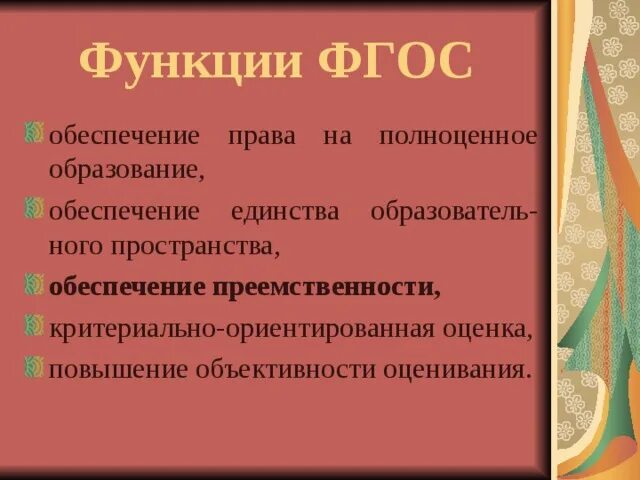 Функции ФГОС

обеспечение права на полноценное образование,

обеспечение единства образовательного пространства,

обеспечение преемственности,

критериально-ориентированная оценка,

повышение объективности оценивания.